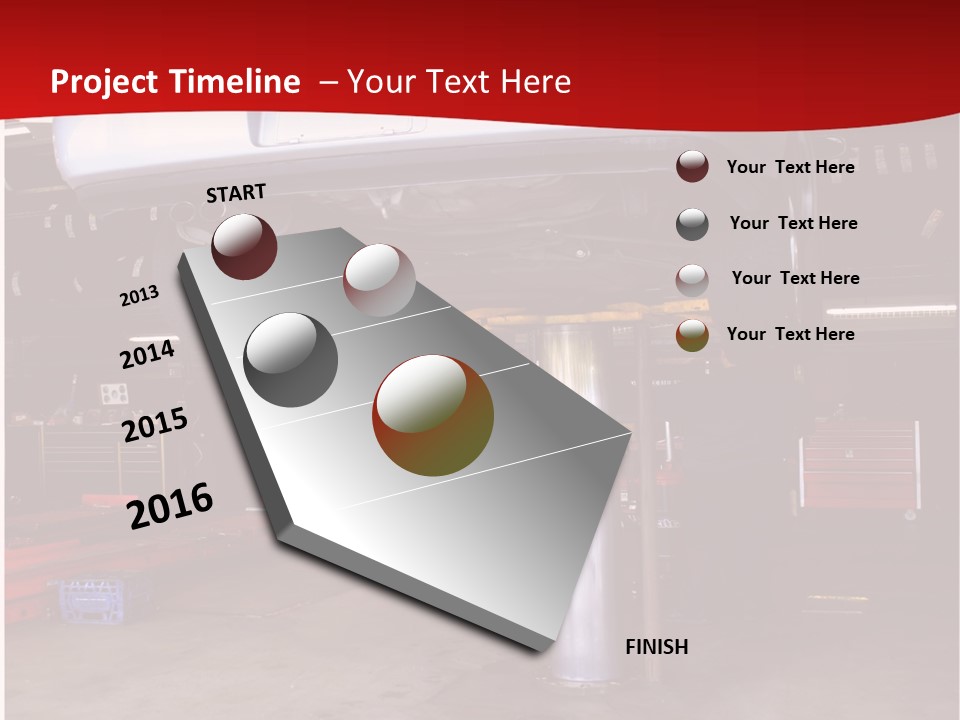 Project Timeline – Your Text Here

START

2013

2014

2015

2016

FINISH

Your Text Here

Your Text Here

Your Text Here

Your Text Here